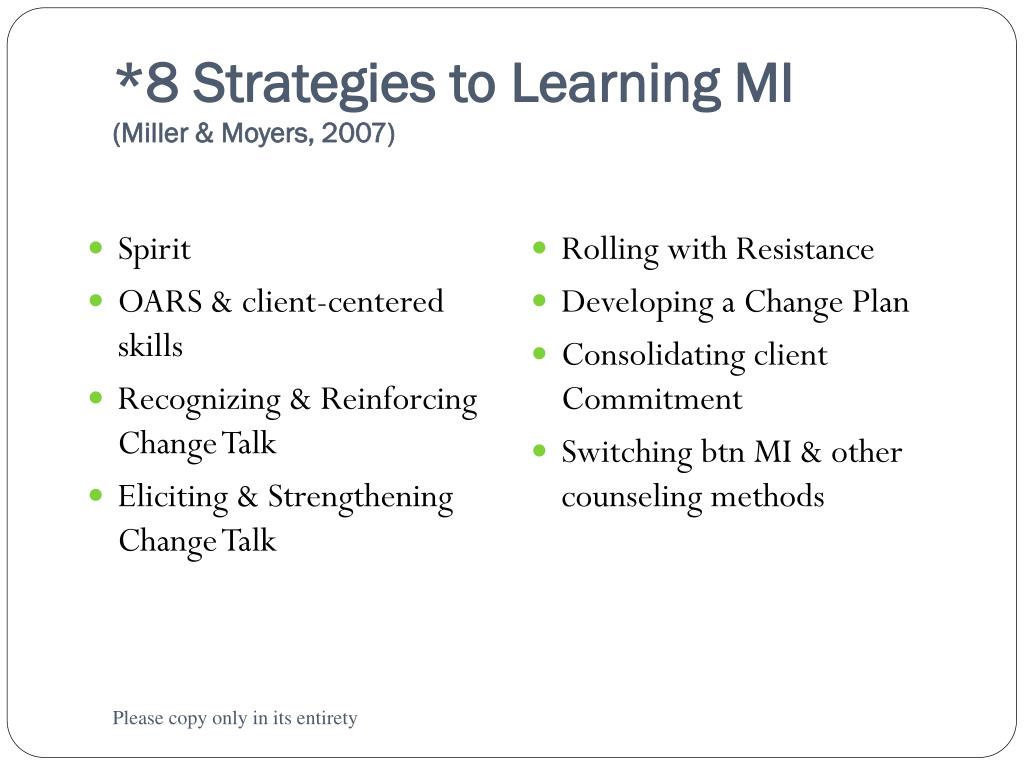 *8 Strategies to Learning MI
(Miller & Moyers, 2007)

- Spirit
- OARS & client-centered skills
- Recognizing & Reinforcing Change Talk
- Eliciting & Strengthening Change Talk

- Rolling with Resistance
- Developing a Change Plan
- Consolidating client Commitment
- Switching btn MI & other counseling methods

Please copy only in its entirety